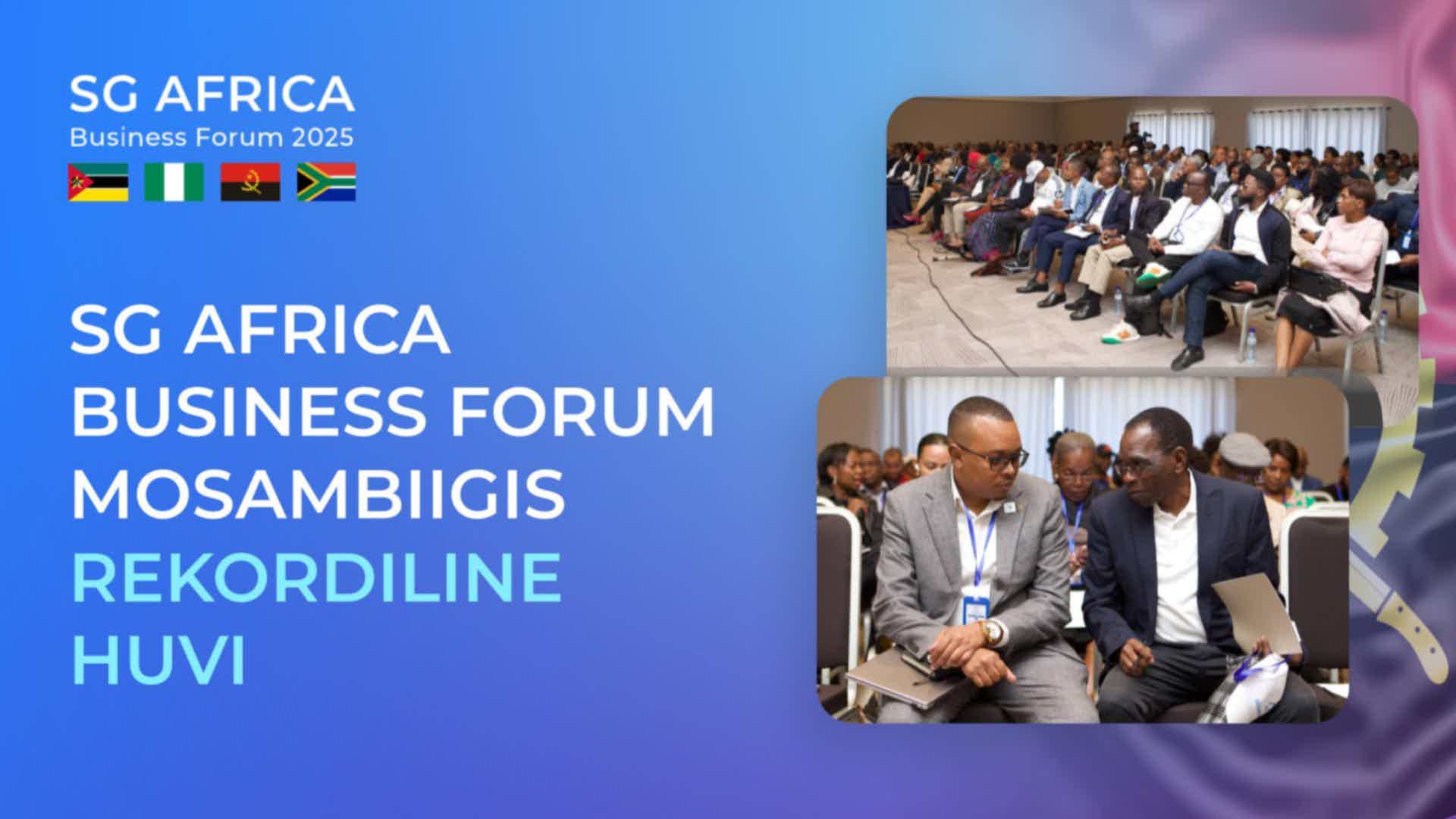 SG AFRICA
Business Forum 2025

SG AFRICA BUSINESS FORUM MOSAMBIIGIS REKORDILINE HUVI